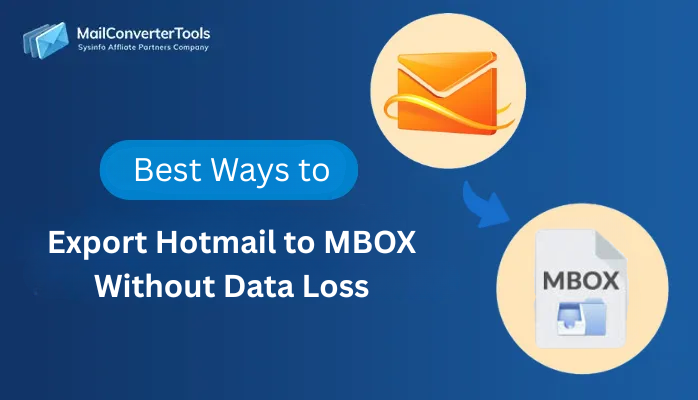 MailConverterTools
Sysinfo Affliate Partners Company

Best Ways to

Export Hotmail to MBOX Without Data Loss

MBOX